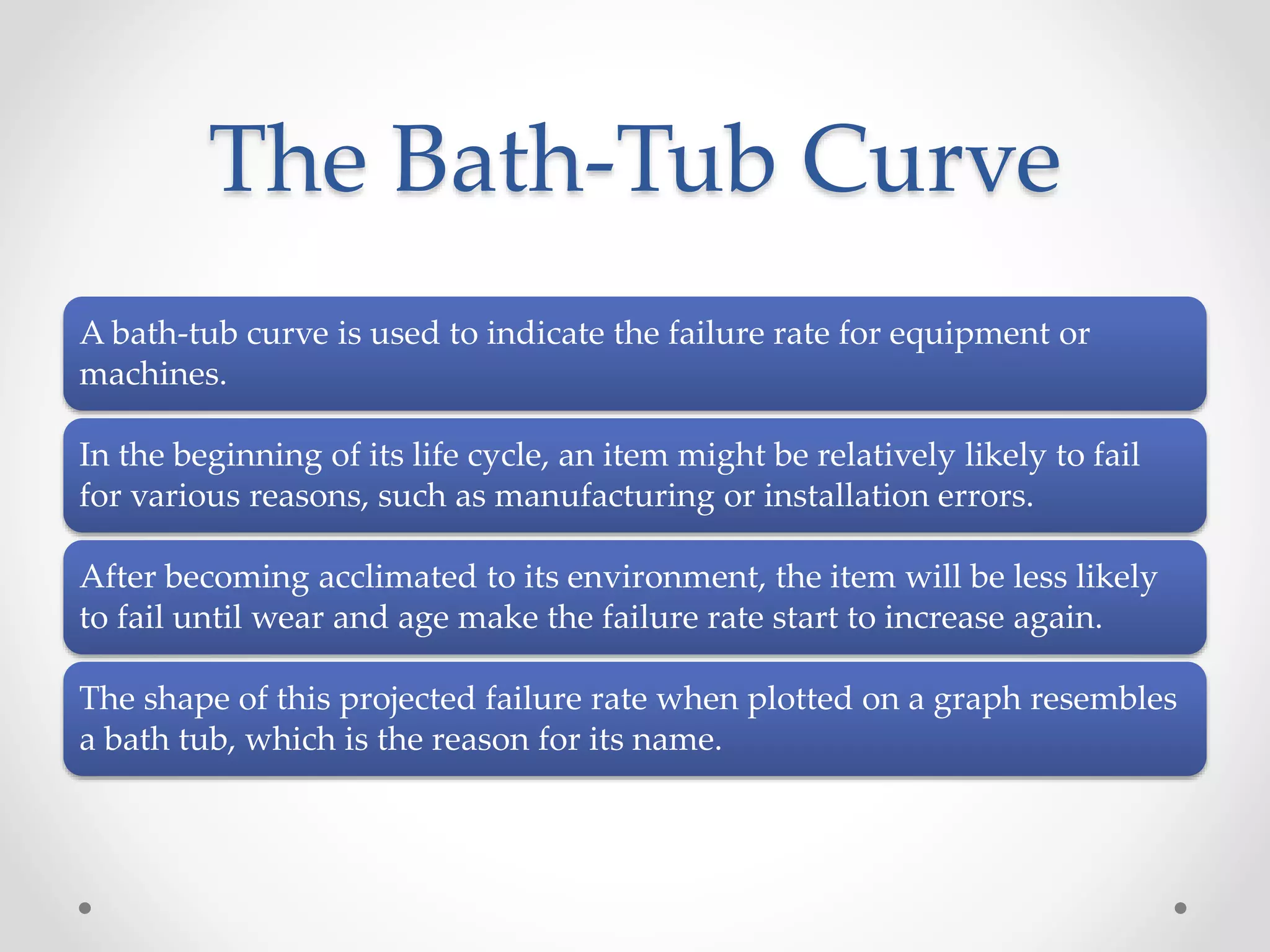 The Bath-Tub Curve

A bath-tub curve is used to indicate the failure rate for equipment or machines.

In the beginning of its life cycle, an item might be relatively likely to fail for various reasons, such as manufacturing or installation errors.

After becoming acclimated to its environment, the item will be less likely to fail until wear and age make the failure rate start to increase again.

The shape of this projected failure rate when plotted on a graph resembles a bath tub, which is the reason for its name.